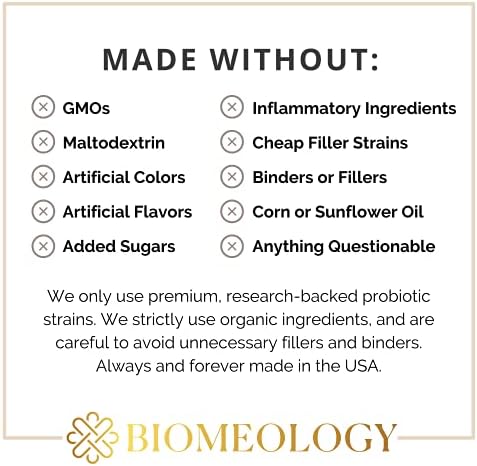 MADE WITHOUT:

GMOs
Maltodextrin
Artificial Colors
Artificial Flavors
Added Sugars

Inflammatory Ingredients
Cheap Filler Strains
Binders or Fillers
Corn or Sunflower Oil
Anything Questionable

We only use premium, research-backed probiotic strains. We strictly use organic ingredients, and are careful to avoid unnecessary fillers and binders. Always and forever made in the USA.

BIOMEOLOGY